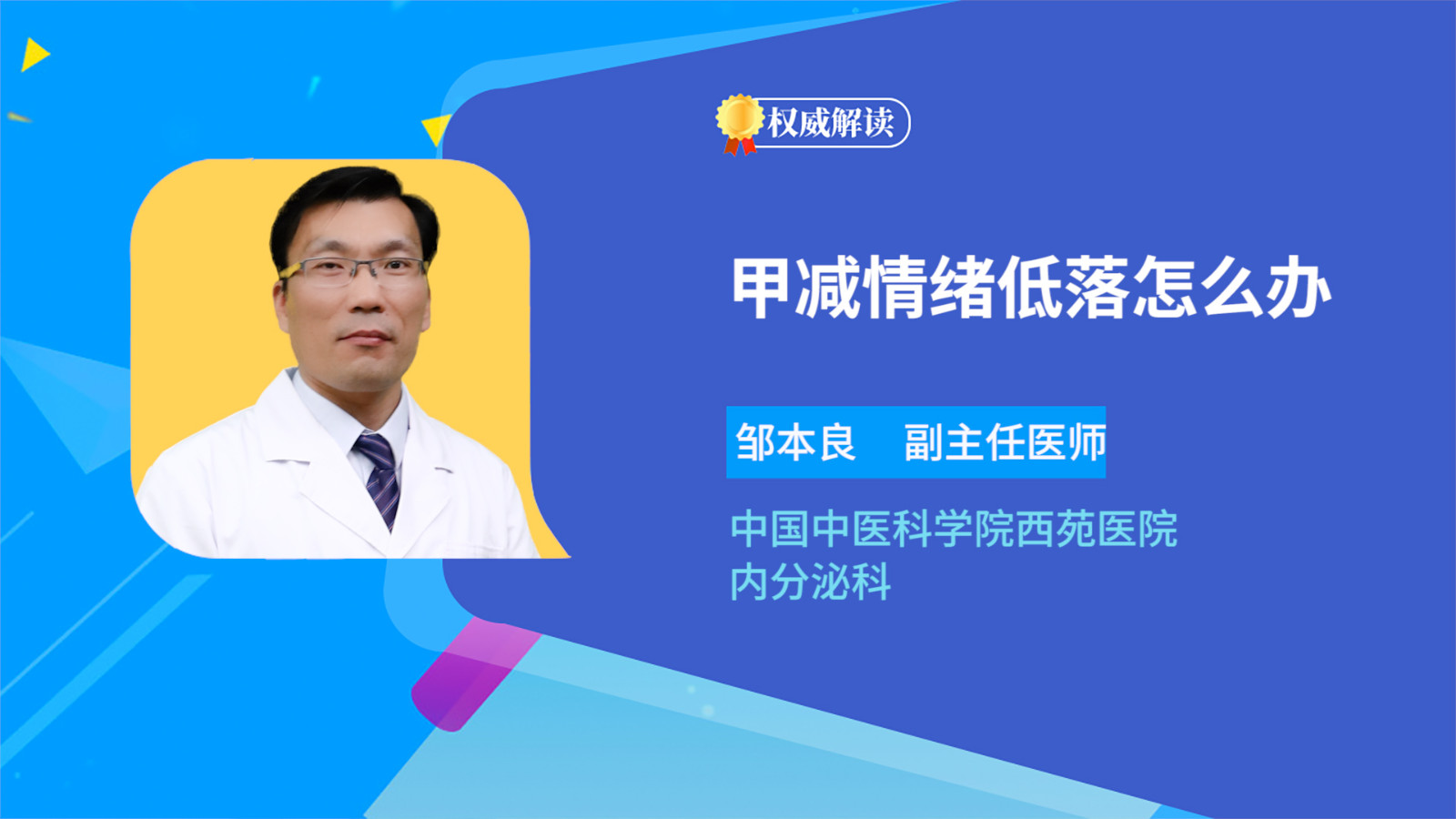 权威解读

甲减情绪低落怎么办

邹本良　副主任医师

中国中医科学院西苑医院
内分泌科